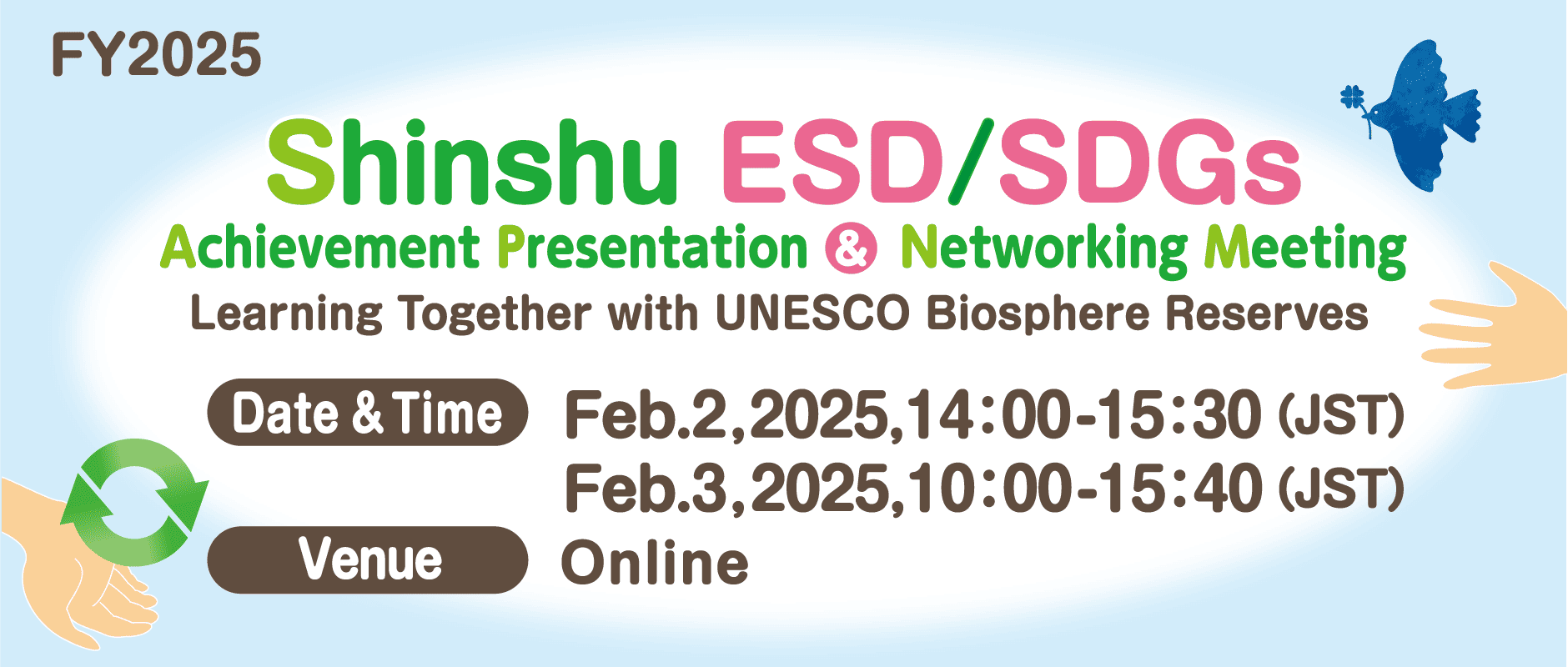 FY2025

Shinshu ESD/SDGs

Achievement Presentation & Networking Meeting

Learning Together with UNESCO Biosphere Reserves

Date & Time

Feb.2,2025,14:00-15:30 (JST)

Feb.3,2025,10:00-15:40 (JST)

Venue

Online